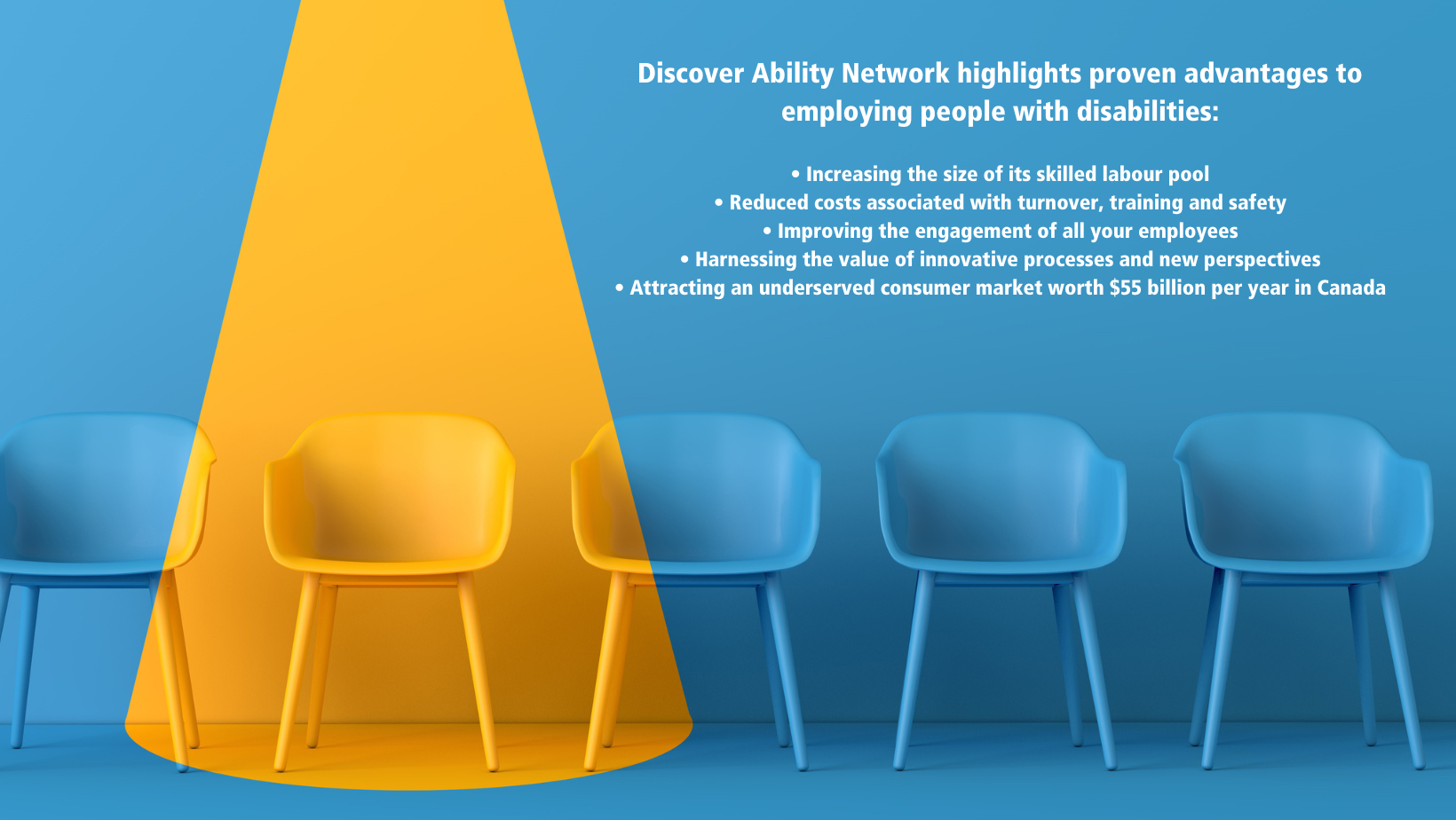 Discover Ability Network highlights proven advantages to employing people with disabilities:

• Increasing the size of its skilled labour pool
• Reduced costs associated with turnover, training and safety
• Improving the engagement of all your employees
• Harnessing the value of innovative processes and new perspectives
• Attracting an underserved consumer market worth \$55 billion per year in Canada